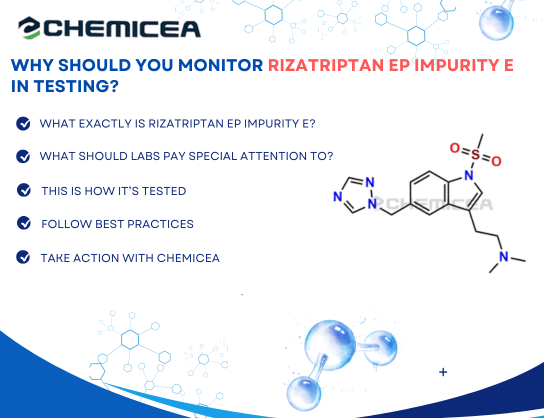 CHEMICEA

WHY SHOULD YOU MONITOR RIZATRIPTAN EP IMPURITY E IN TESTING?

WHAT EXACTLY IS RIZATRIPTAN EP IMPURITY E?

WHAT SHOULD LABS PAY SPECIAL ATTENTION TO?

THIS IS HOW IT'S TESTED

FOLLOW BEST PRACTICES

TAKE ACTION WITH CHEMICEA

O S O N N N N CHEMICEA N